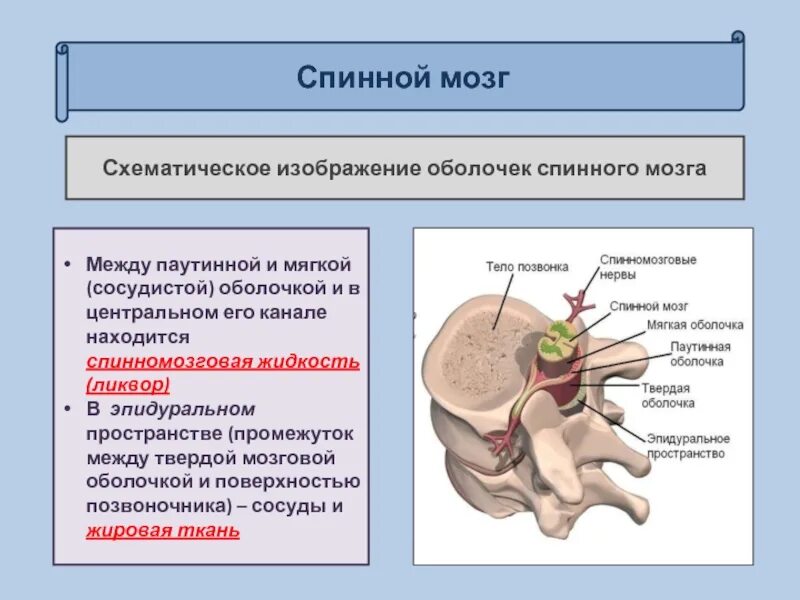 Спинной мозг

Схематическое изображение оболочек спинного мозга

• Между паутинной и мягкой (сосудистой) оболочкой и в центральном его канале находится спинномозговая жидкость (ликвор)
• В эпидуральном пространстве (промежуток между твердой мозговой оболочкой и поверхностью позвоночника) – сосуды и жировая ткань

Тело позвонка
Спинномозговые нервы
Спинной мозг
Мягкая оболочка
Паутинная оболочка
Твердая оболочка
Эпидуральное пространство